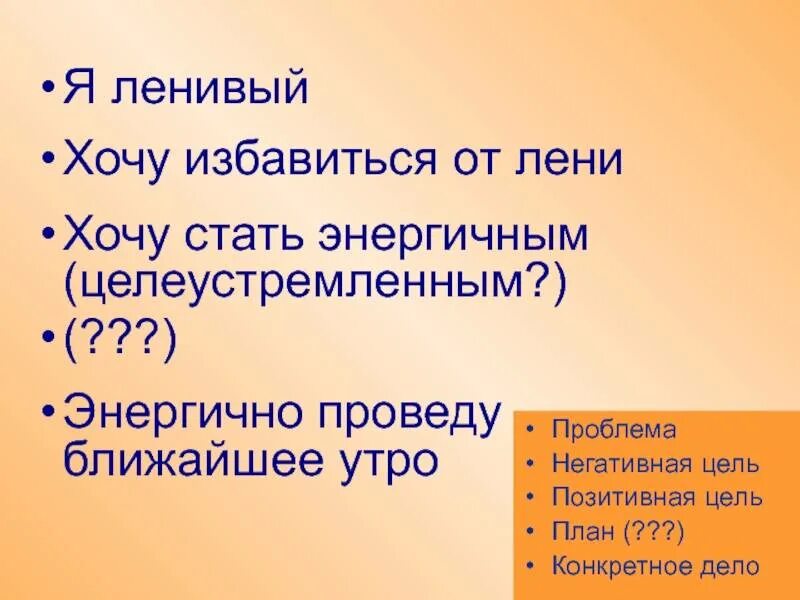 • Я ленивый
• Хочу избавиться от лени
• Хочу стать энергичным (целеустремленным?)
• (???)
• Энергично проведу ближайшее утро

• Проблема
• Негативная цель
• Позитивная цель
• План (???)
• Конкретное дело